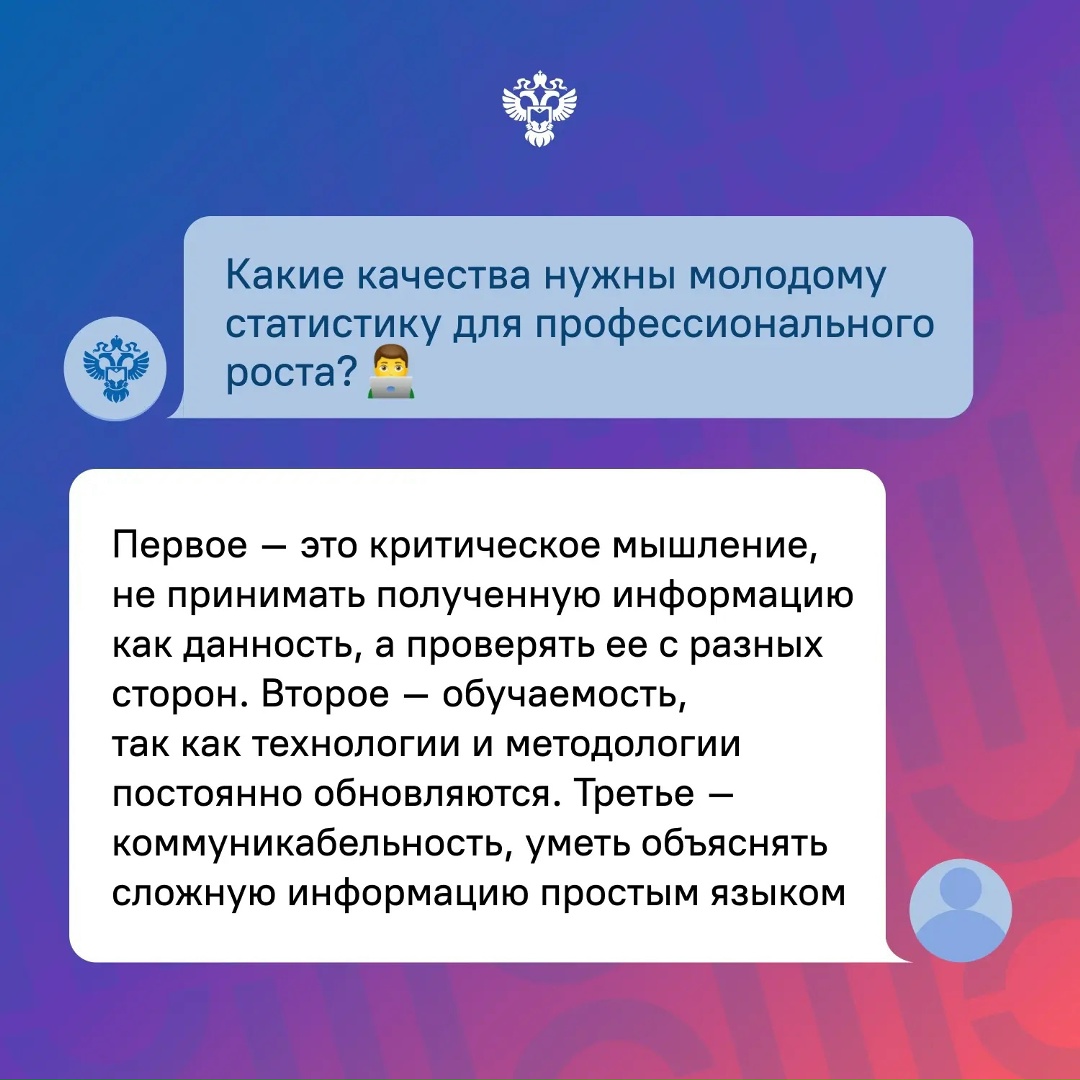 Какие качества нужны молодому статистику для профессионального роста? 👨‍💻

Первое — это критическое мышление, не принимать полученную информацию как данность, а проверять ее с разных сторон. Второе — обучаемость, так как технологии и методологии постоянно обновляются. Третье — коммуникабельность, уметь объяснять сложную информацию простым языком